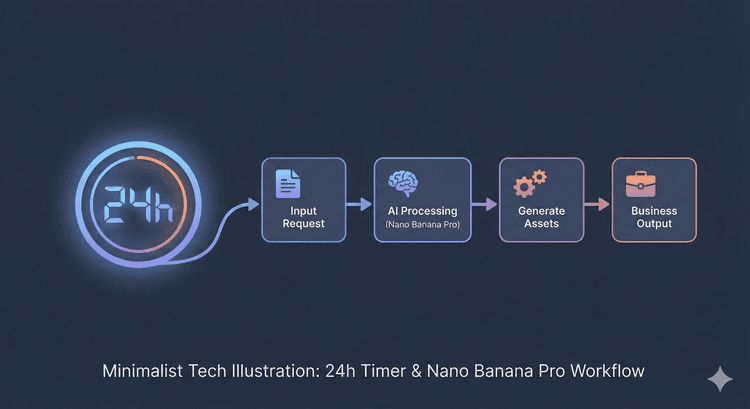 24h

Input Request

AI Processing
(Nano Banana Pro)

Generate Assets

Business Output

Minimalist Tech Illustration: 24h Timer & Nano Banana Pro Workflow